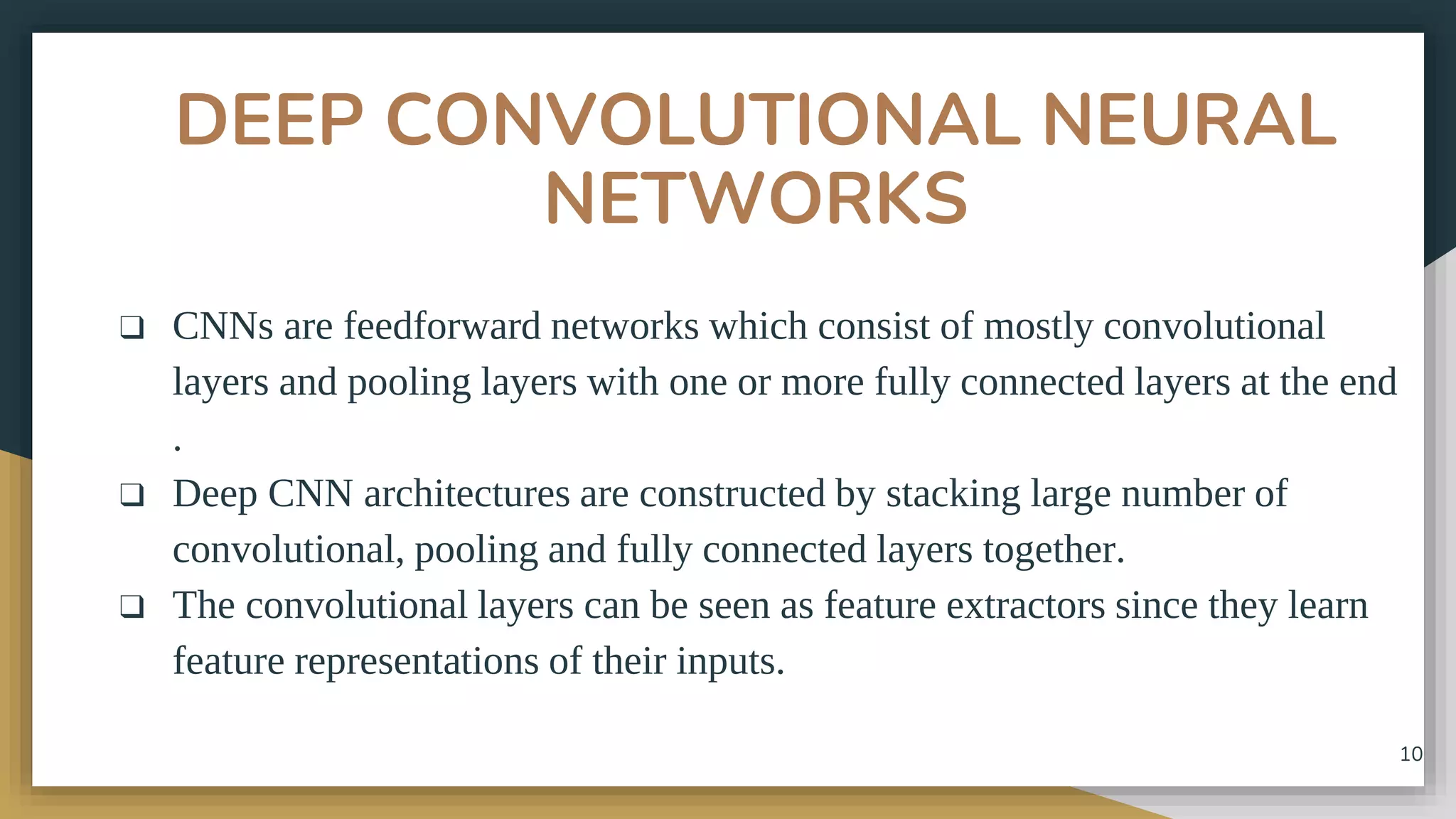 DEEP CONVOLUTIONAL NEURAL NETWORKS

❑ CNNs are feedforward networks which consist of mostly convolutional layers and pooling layers with one or more fully connected layers at the end .

❑ Deep CNN architectures are constructed by stacking large number of convolutional, pooling and fully connected layers together.

❑ The convolutional layers can be seen as feature extractors since they learn feature representations of their inputs.

10